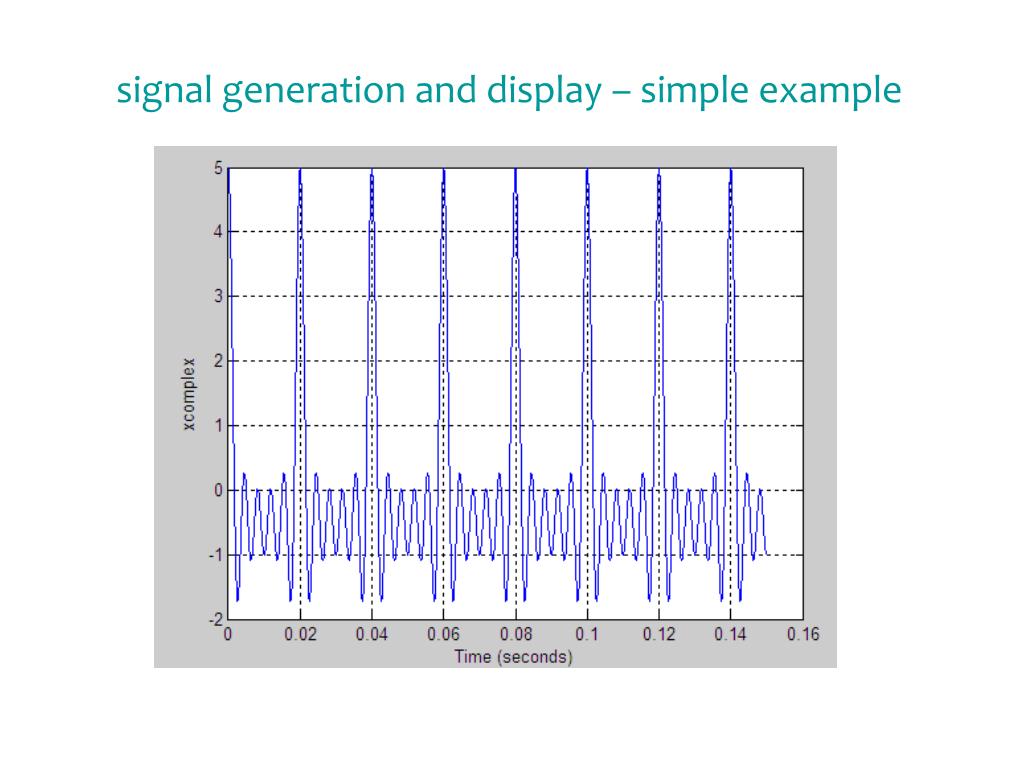 signal generation and display – simple example

5
4
3
2
1
0
-1
-2
xcomplex
0 0.02 0.04 0.06 0.08 0.1 0.12 0.14 0.16
Time (seconds)